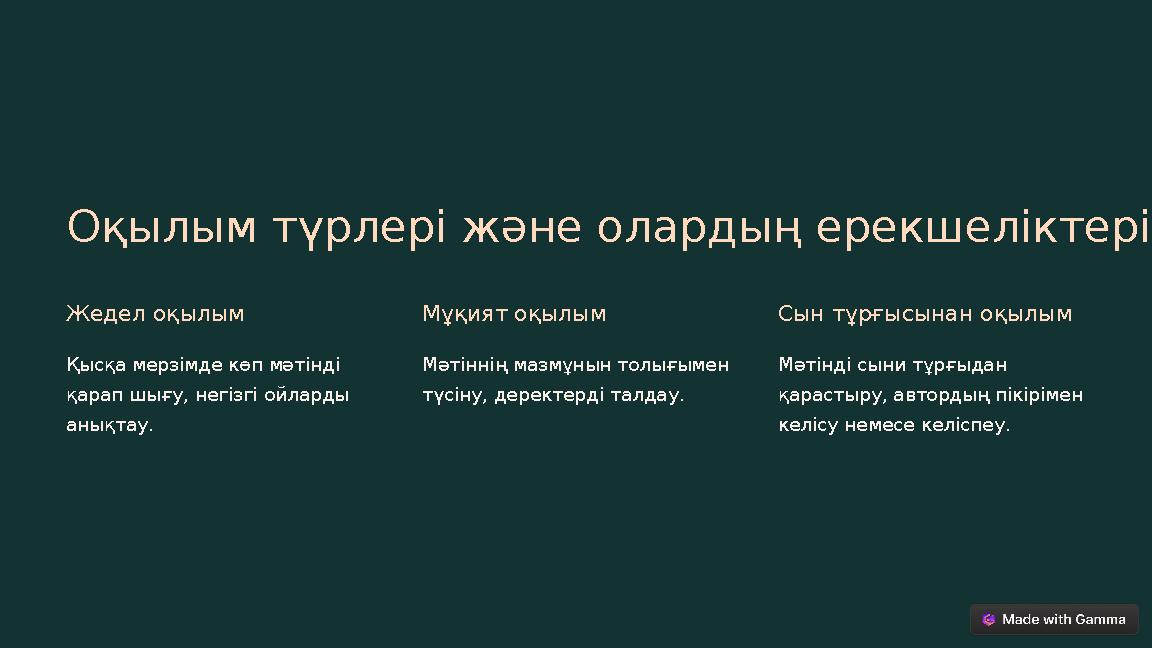 Оқылым түрлері және олардың ерекшеліктері

Жедел оқылым

Қысқа мерзімде көп мәтінді қарап шығу, негізгі ойларды анықтау.

Мұқият оқылым

Мәтіннің мазмұнын толығымен түсіну, деректерді талдау.

Сын тұрғысынан оқылым

Мәтінді сыни тұрғыдан қарастыру, автордың пікірімен келісу немесе келіспеу.

Made with Gamma